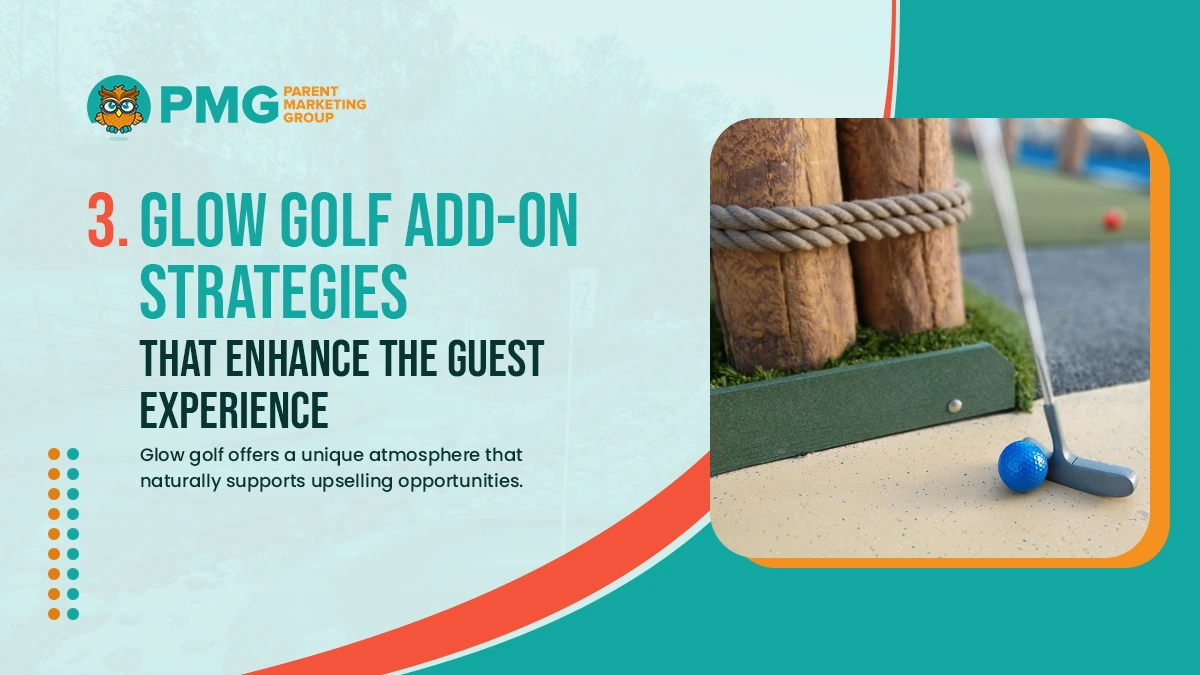 PMG PARENT MARKETING GROUP

3. GLOW GOLF ADD-ON STRATEGIES

THAT ENHANCE THE GUEST EXPERIENCE

Glow golf offers a unique atmosphere that naturally supports upselling opportunities.